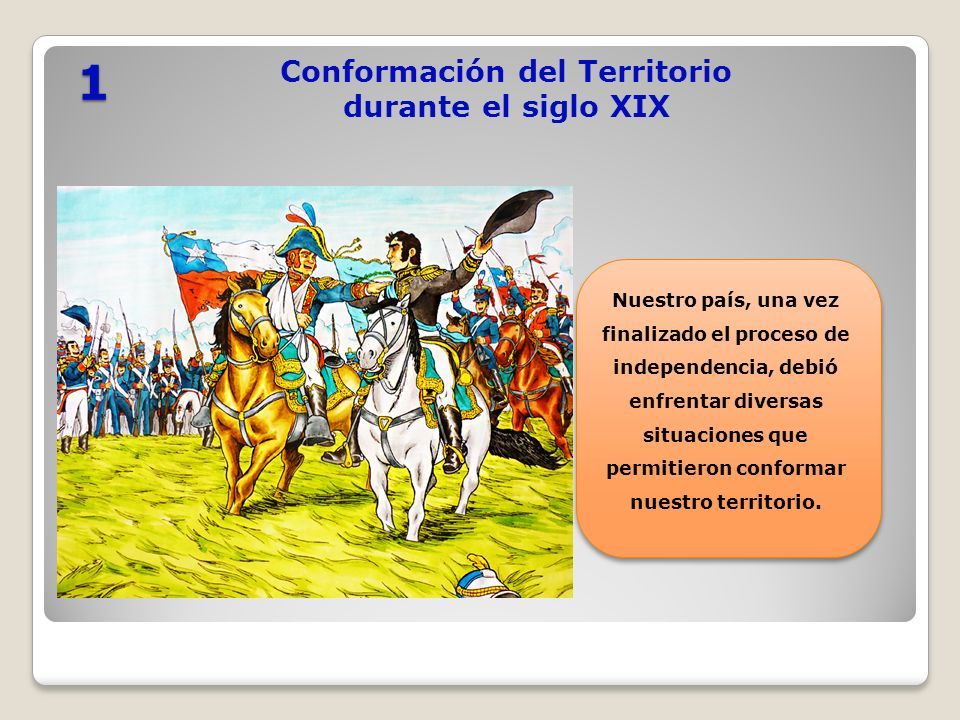 1

Conformación del Territorio durante el siglo XIX

Nuestro país, una vez finalizado el proceso de independencia, debió enfrentar diversas situaciones que permitieron conformar nuestro territorio.